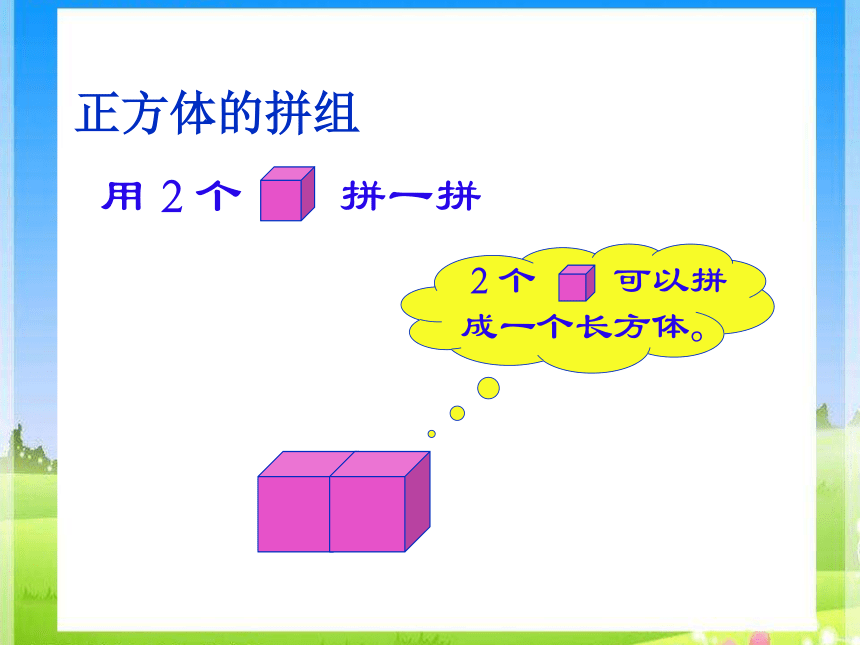 正方体的拼组

用 2 个 拼一拼

2 个 可以拼成一个长方体。